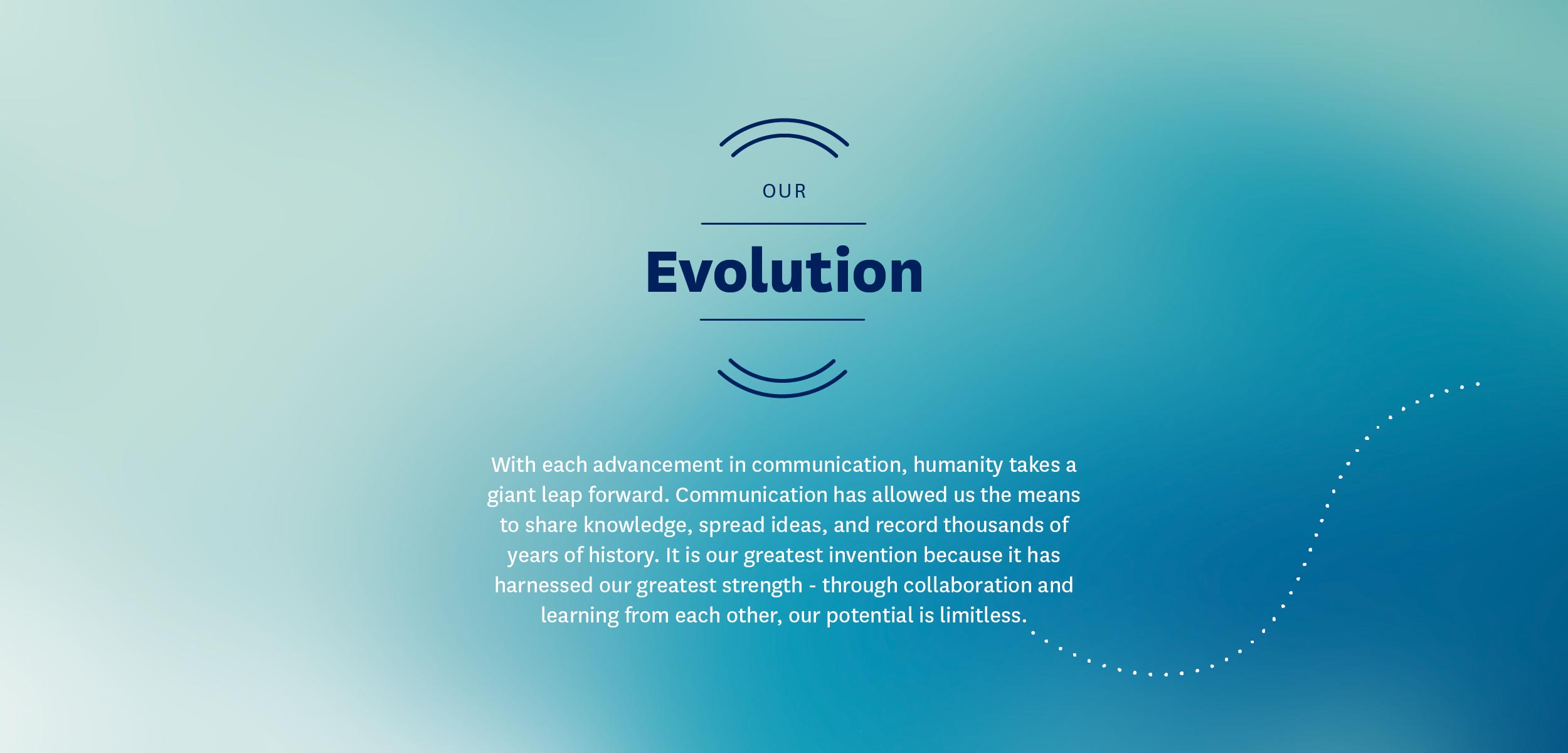 OUR

Evolution

With each advancement in communication, humanity takes a giant leap forward. Communication has allowed us the means to share knowledge, spread ideas, and record thousands of years of history. It is our greatest invention because it has harnessed our greatest strength - through collaboration and learning from each other, our potential is limitless.